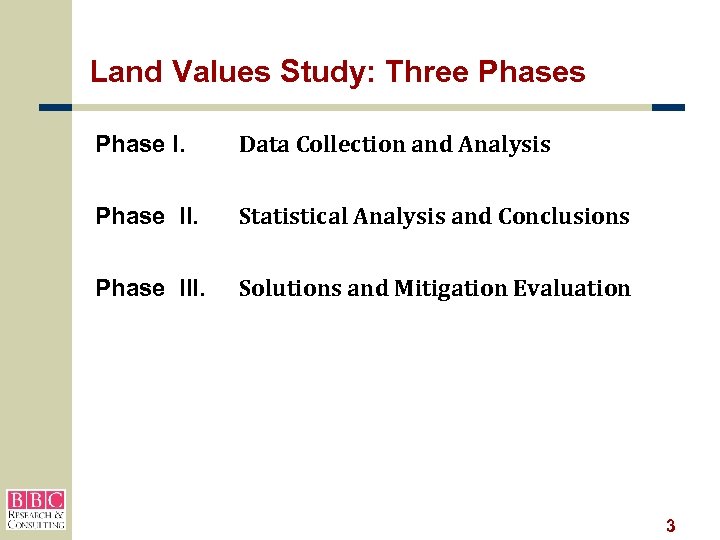 Land Values Study: Three Phases

Phase I. Data Collection and Analysis

Phase II. Statistical Analysis and Conclusions

Phase III. Solutions and Mitigation Evaluation

BBC
RESEARCH & CONSULTING

3